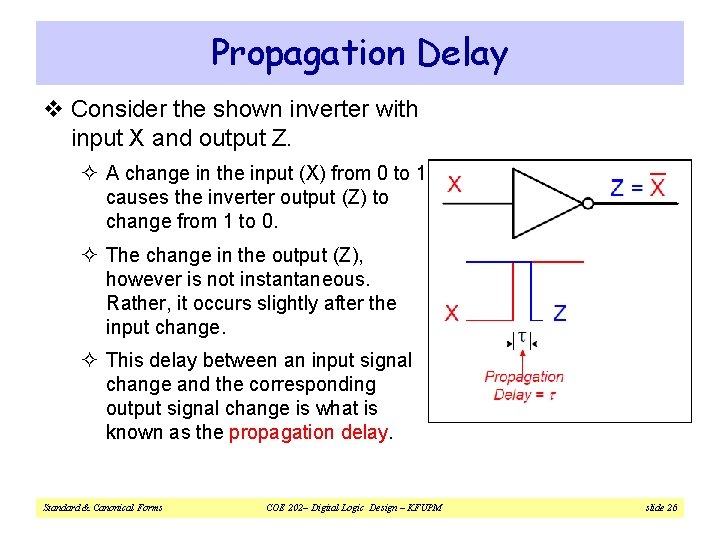 Propagation Delay

❖ Consider the shown inverter with input X and output Z.

✧ A change in the input (X) from 0 to 1 causes the inverter output (Z) to change from 1 to 0.

✧ The change in the output (Z), however is not instantaneous. Rather, it occurs slightly after the input change.

✧ This delay between an input signal change and the corresponding output signal change is what is known as the propagation delay.

X

$Z = \overline{X}$

X

Z

$\tau$

Propagation Delay = $\tau$

Standard & Canonical Forms

COE 202– Digital Logic Design – KFUPM

slide 26